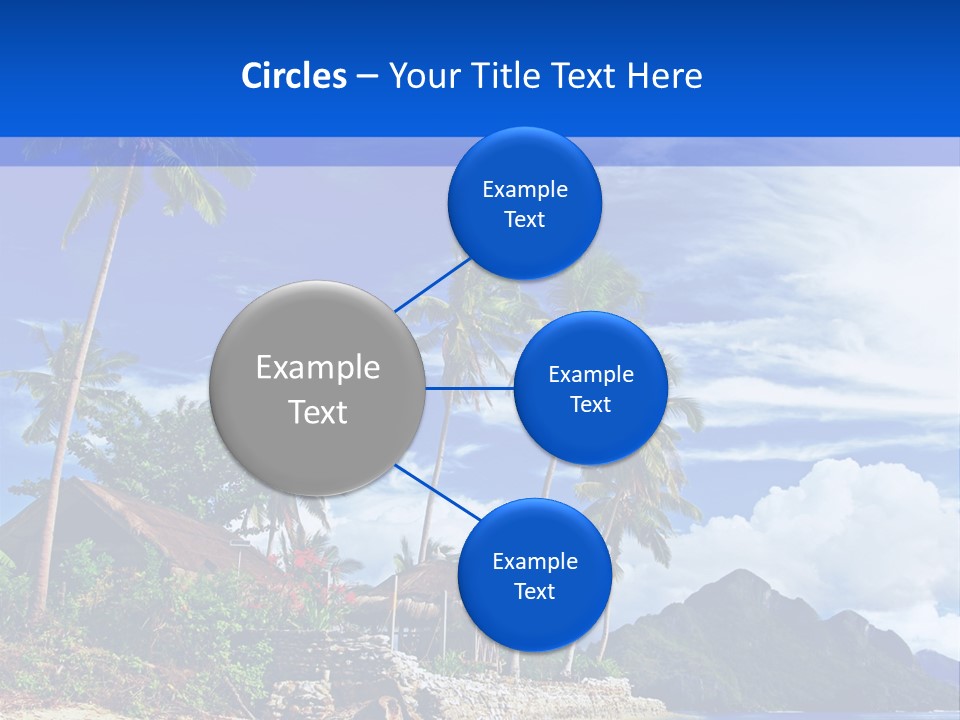 Circles – Your Title Text Here

Example Text

Example Text

Example Text

Example Text